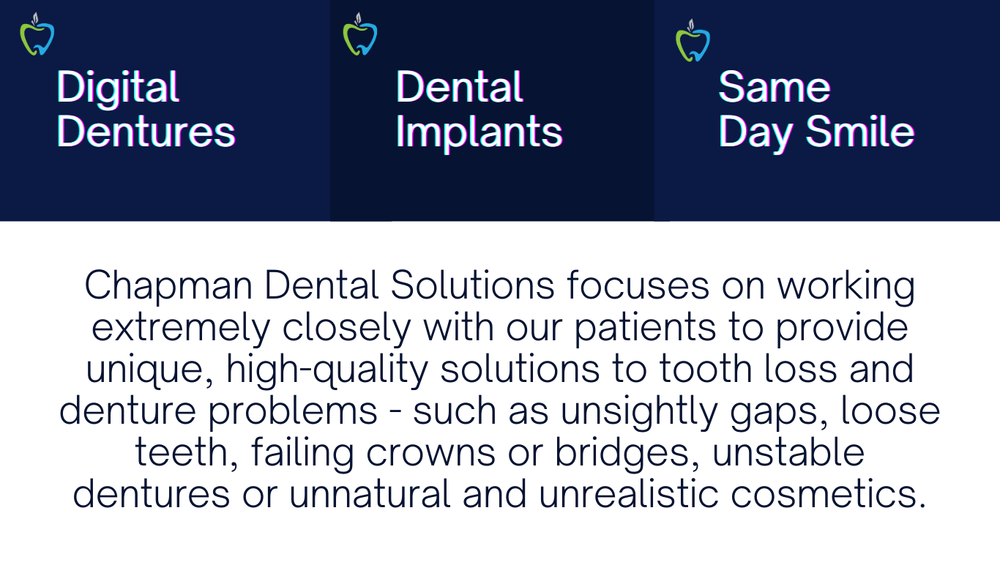 Digital Dentures

Dental Implants

Same Day Smile

Chapman Dental Solutions focuses on working extremely closely with our patients to provide unique, high-quality solutions to tooth loss and denture problems - such as unsightly gaps, loose teeth, failing crowns or bridges, unstable dentures or unnatural and unrealistic cosmetics.